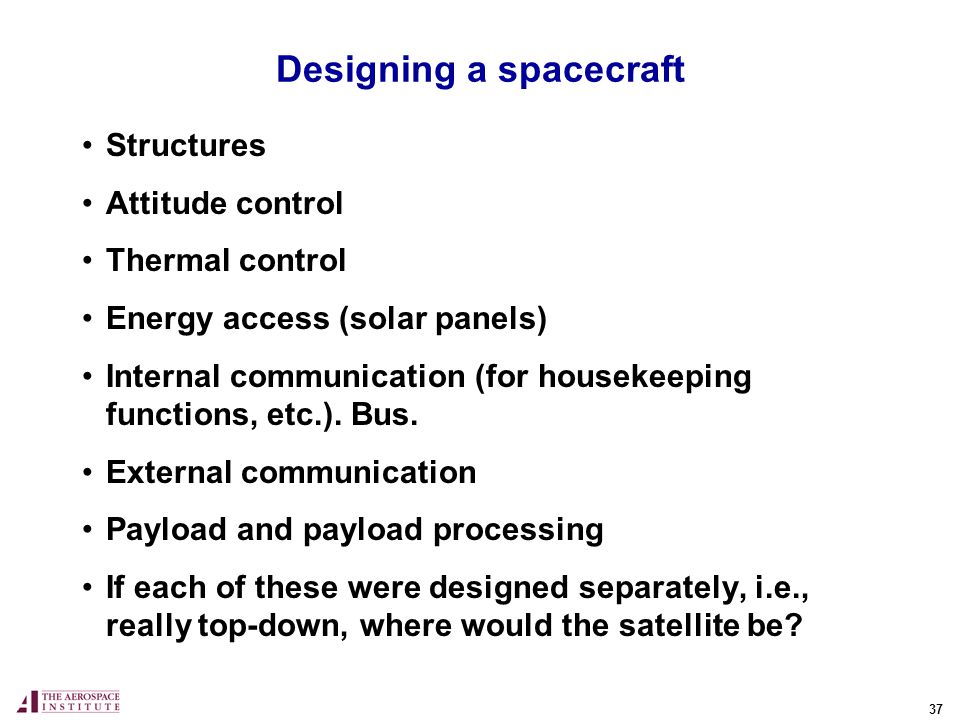 Designing a spacecraft

• Structures
• Attitude control
• Thermal control
• Energy access (solar panels)
• Internal communication (for housekeeping functions, etc.). Bus.
• External communication
• Payload and payload processing
• If each of these were designed separately, i.e., really top-down, where would the satellite be?

THE AEROSPACE INSTITUTE

37